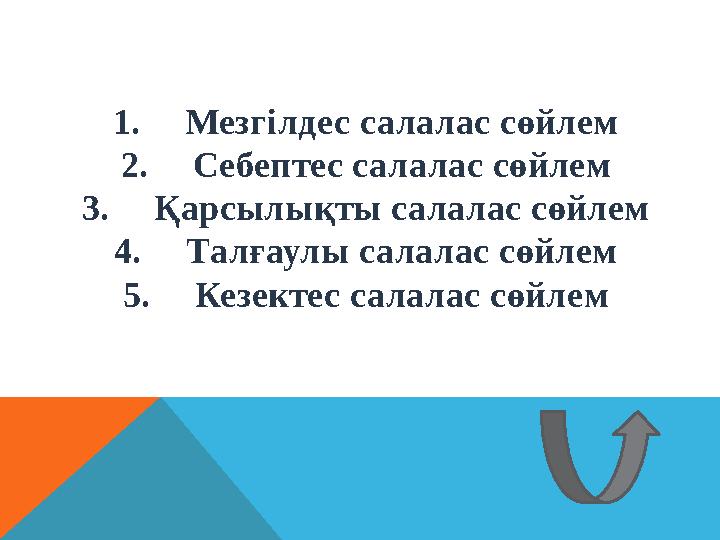 1. Мезгілдес салалас сөйлем
2. Себептес салалас сөйлем
3. Қарсылықты салалас сөйлем
4. Талғаулы салалас сөйлем
5. Кезектес салалас сөйлем